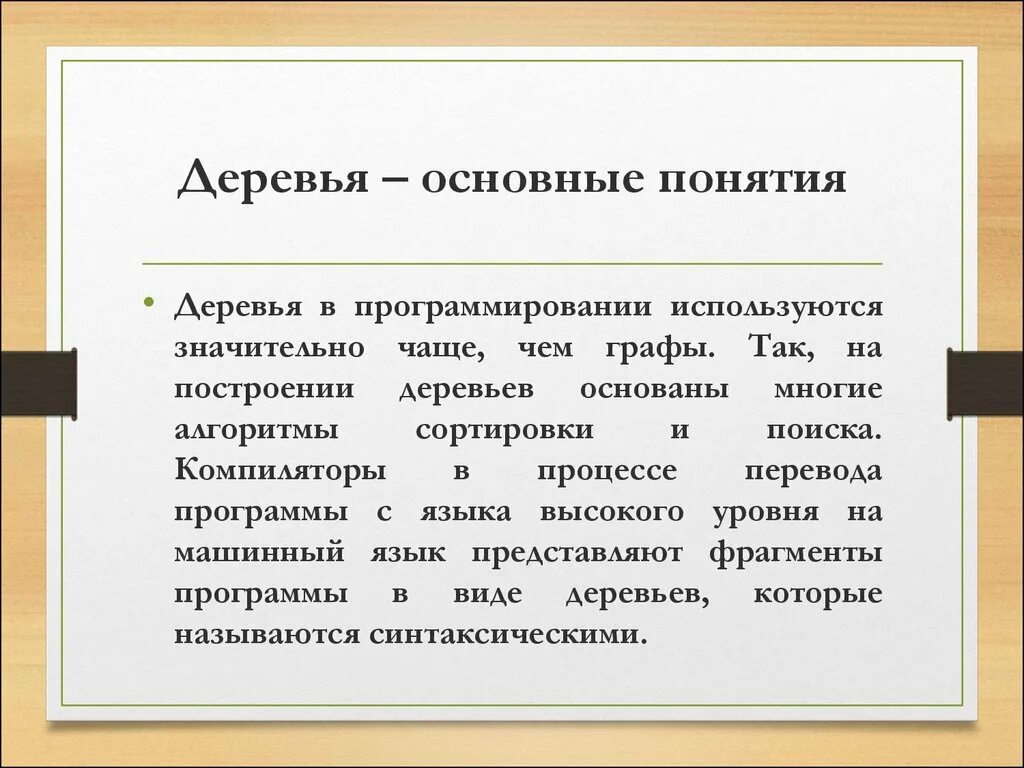 Деревья – основные понятия

• Деревья в программировании используются значительно чаще, чем графы. Так, на построении деревьев основаны многие алгоритмы сортировки и поиска. Компиляторы в процессе перевода программы с языка высокого уровня на машинный язык представляют фрагменты программы в виде деревьев, которые называются синтаксическими.